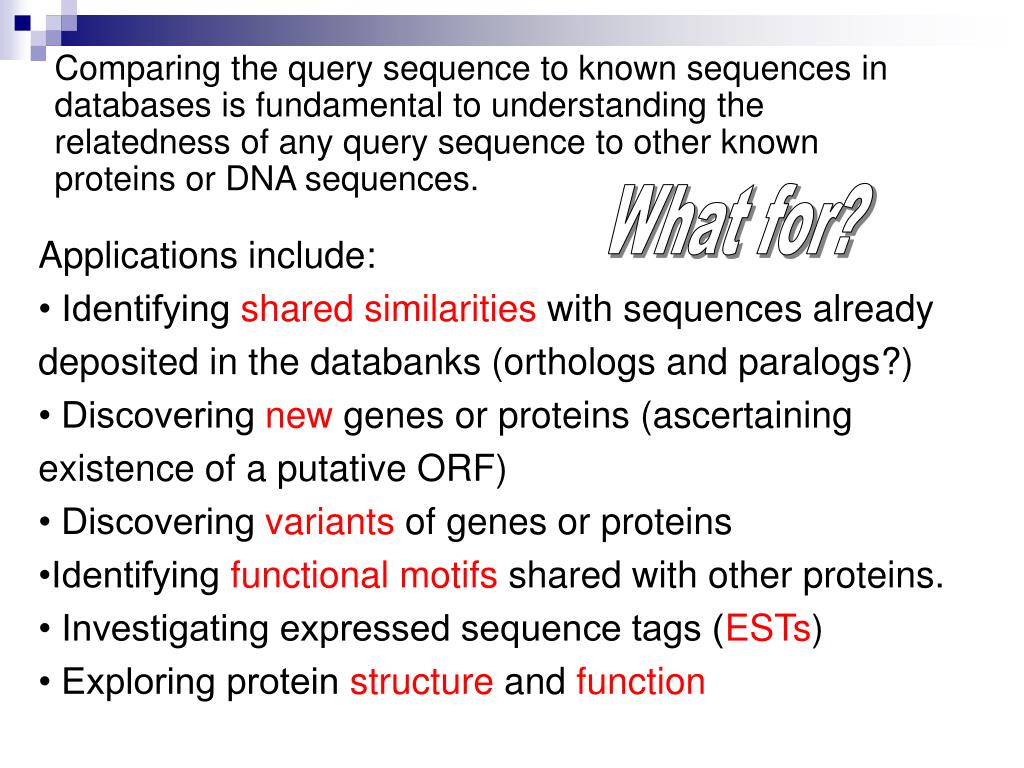 Comparing the query sequence to known sequences in databases is fundamental to understanding the relatedness of any query sequence to other known proteins or DNA sequences.

What for?

Applications include:
• Identifying shared similarities with sequences already deposited in the databanks (orthologs and paralogs?)
• Discovering new genes or proteins (ascertaining existence of a putative ORF)
• Discovering variants of genes or proteins
•Identifying functional motifs shared with other proteins.
• Investigating expressed sequence tags (ESTs)
• Exploring protein structure and function